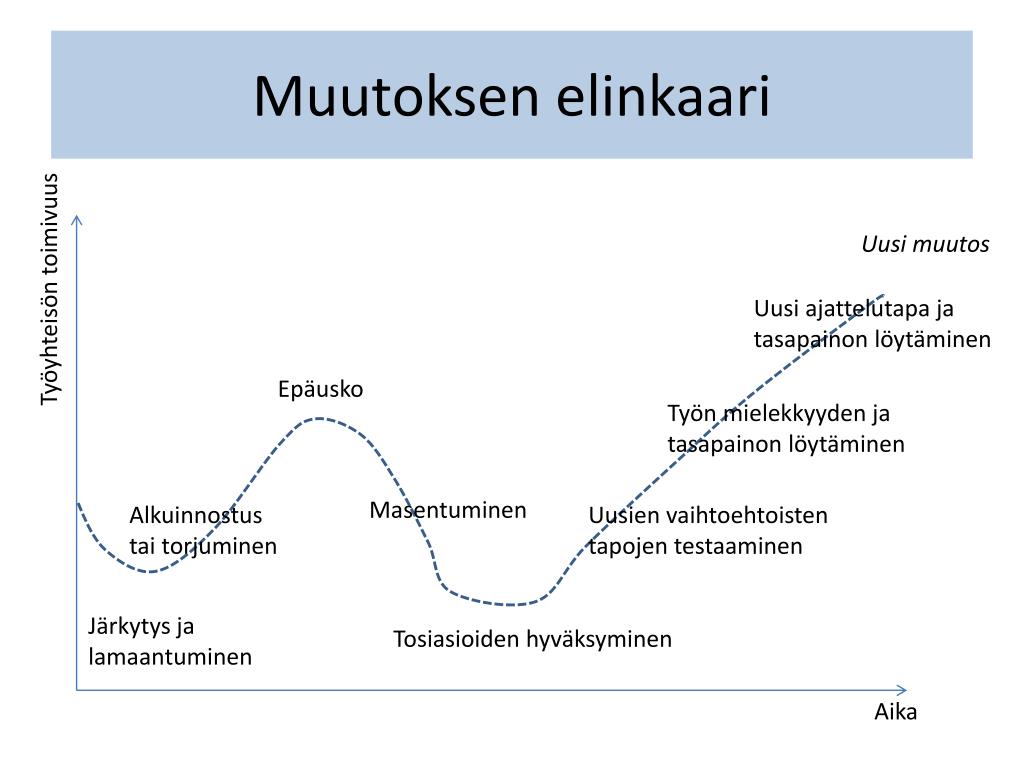 Muutoksen elinkaari

Työyhteisön toimivuus

Uusi muutos

Uusi ajattelutapa ja tasapainon löytäminen

Epäusko

Työn mielekkyyden ja tasapainon löytäminen

Alkuinnostus tai torjuminen

Masentuminen

Uusien vaihtoehtoisten tapojen testaaminen

Järkytys ja lamaantuminen

Tosiasioiden hyväksyminen

Aika